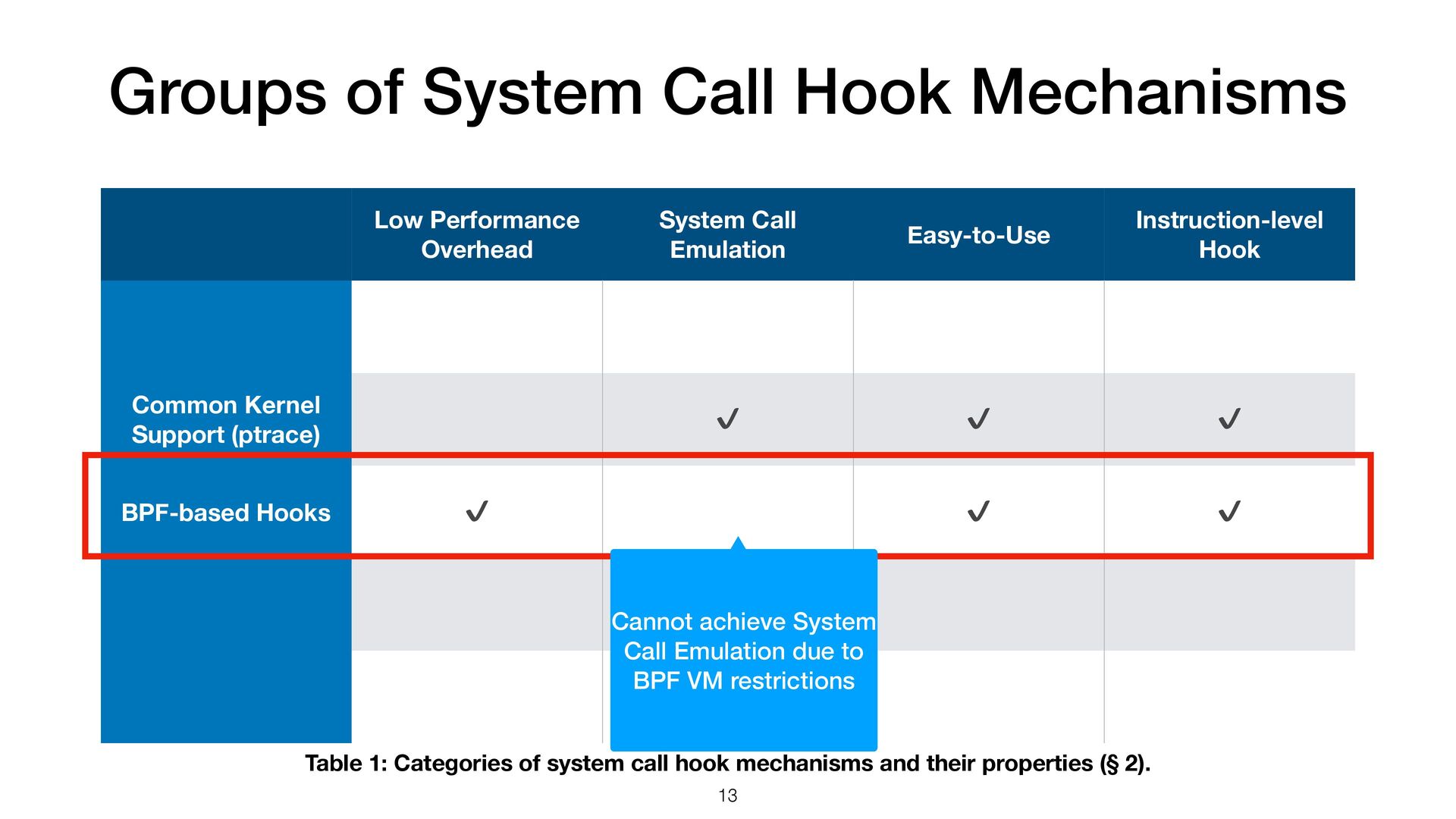 Groups of System Call Hook Mechanisms

| | Low Performance Overhead | System Call Emulation | Easy-to-Use | Instruction-level Hook |
|---|---|---|---|---|
| | | | | |
| Common Kernel Support (ptrace) | | ✓ | ✓ | ✓ |
| BPF-based Hooks | ✓ | | ✓ | ✓ |
| | | | | |
| | | | | |

Cannot achieve System Call Emulation due to BPF VM restrictions

Table 1: Categories of system call hook mechanisms and their properties (§ 2).

13